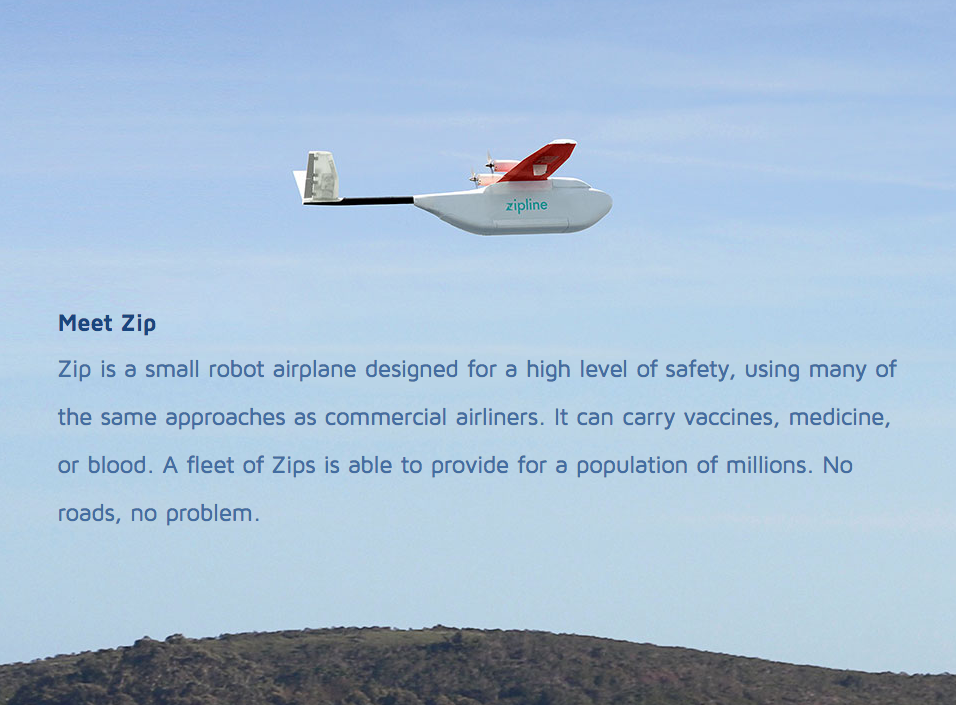 zipline

Meet Zip

Zip is a small robot airplane designed for a high level of safety, using many of the same approaches as commercial airliners. It can carry vaccines, medicine, or blood. A fleet of Zips is able to provide for a population of millions. No roads, no problem.